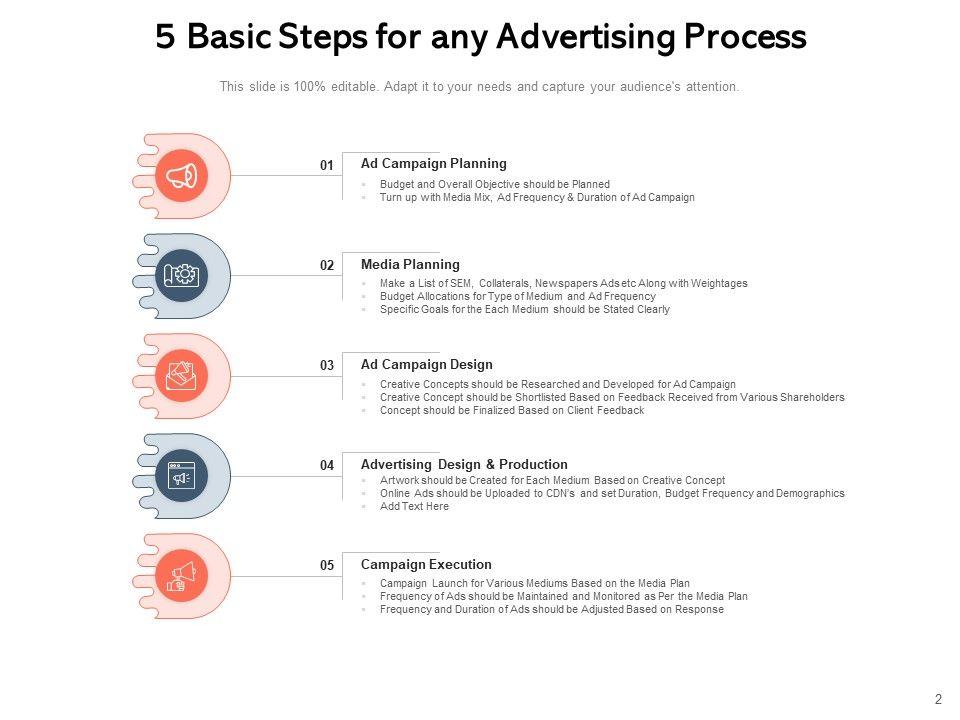 5 Basic Steps for any Advertising Process

This slide is 100% editable. Adapt it to your needs and capture your audience's attention.

01

Ad Campaign Planning

- Budget and Overall Objective should be Planned
- Turn up with Media Mix, Ad Frequency & Duration of Ad Campaign

02

Media Planning

- Make a List of SEM, Collaterals, Newspapers Ads etc Along with Weightages
- Budget Allocations for Type of Medium and Ad Frequency
- Specific Goals for the Each Medium should be Stated Clearly

03

Ad Campaign Design

- Creative Concepts should be Researched and Developed for Ad Campaign
- Creative Concept should be Shortlisted Based on Feedback Received from Various Shareholders
- Concept should be Finalized Based on Client Feedback

04

Advertising Design & Production

- Artwork should be Created for Each Medium Based on Creative Concept
- Online Ads should be Uploaded to CDN's and set Duration, Budget Frequency and Demographics
- Add Text Here

05

Campaign Execution

- Campaign Launch for Various Mediums Based on the Media Plan
- Frequency of Ads should be Maintained and Monitored as Per the Media Plan
- Frequency and Duration of Ads should be Adjusted Based on Response

2